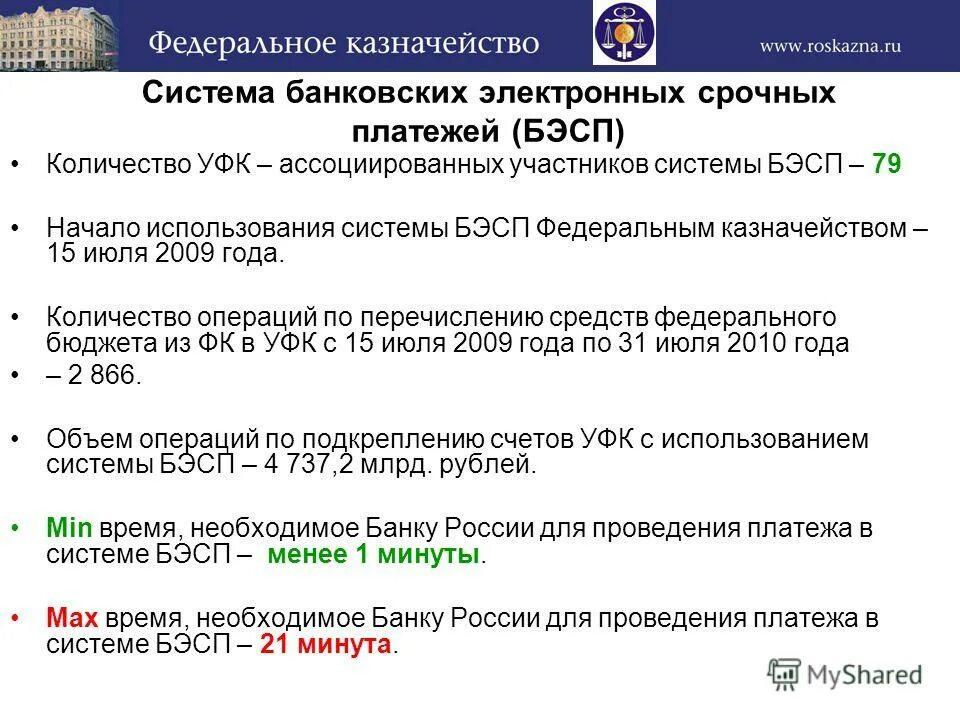 Федеральное казначейство www.roskazna.ru

Система банковских электронных срочных платежей (БЭСП)

• Количество УФК – ассоциированных участников системы БЭСП – 79

• Начало использования системы БЭСП Федеральным казначейством – 15 июля 2009 года.

• Количество операций по перечислению средств федерального бюджета из ФК в УФК с 15 июля 2009 года по 31 июля 2010 года

• – 2 866.

• Объем операций по подкреплению счетов УФК с использованием системы БЭСП – 4 737,2 млрд. рублей.

• Min время, необходимое Банку России для проведения платежа в системе БЭСП – менее 1 минуты.

• Max время, необходимое Банку России для проведения платежа в системе БЭСП – 21 минута.

MyShared